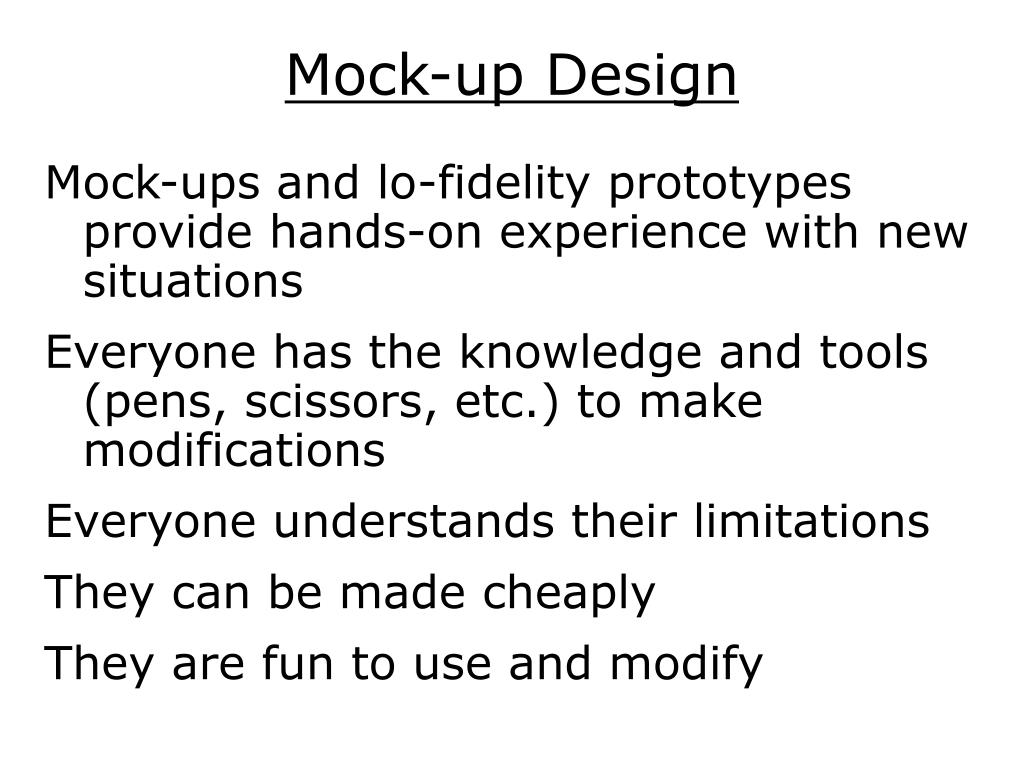 Mock-up Design

Mock-ups and lo-fidelity prototypes provide hands-on experience with new situations

Everyone has the knowledge and tools (pens, scissors, etc.) to make modifications

Everyone understands their limitations

They can be made cheaply

They are fun to use and modify